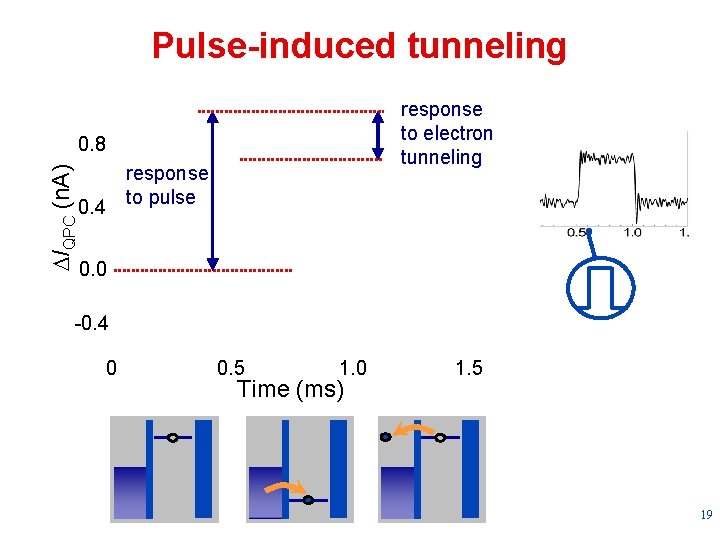 Pulse-induced tunneling

response to electron tunneling

response to pulse

$\Delta I_{QPC}$ (nA)

0.8

0.4

0.0

-0.4

0

0.5

1.0

1.5

Time (ms)

0.5

1.0

1.

19